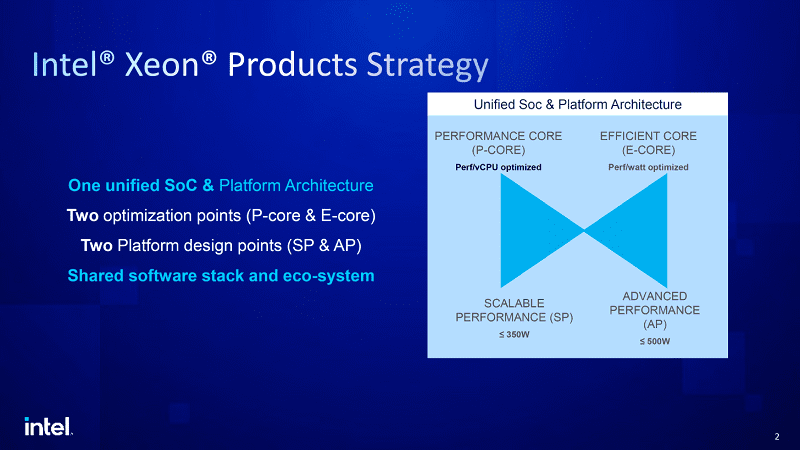 Intel® Xeon® Products Strategy

One unified SoC & Platform Architecture

Two optimization points (P-core & E-core)

Two Platform design points (SP & AP)

Shared software stack and eco-system

Unified Soc & Platform Architecture

PERFORMANCE CORE (P-CORE)

Perf/vCPU optimized

EFFICIENT CORE (E-CORE)

Perf/watt optimized

SCALABLE PERFORMANCE (SP)

≤ 350W

ADVANCED PERFORMANCE (AP)

≤ 500W

intel.

2